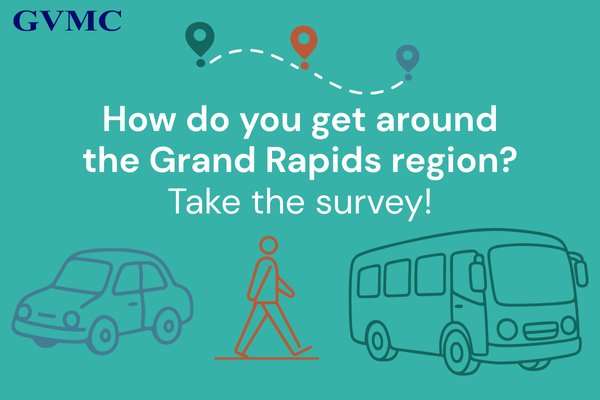 GVMC

How do you get around the Grand Rapids region?
Take the survey!